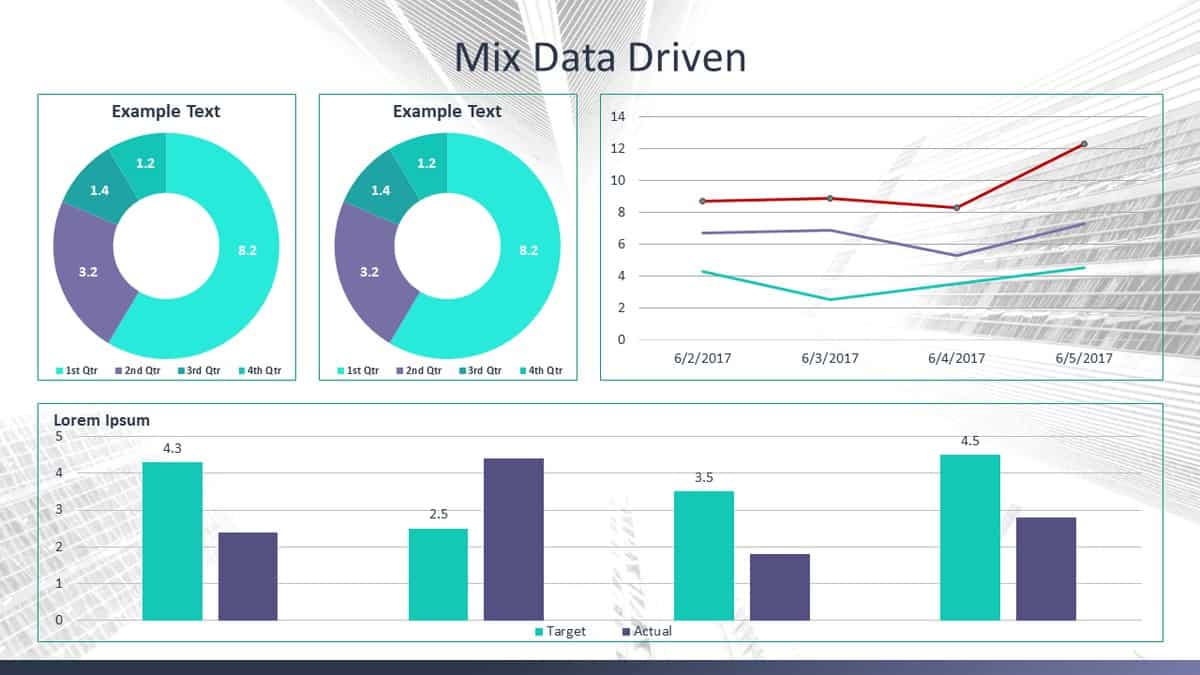 Mix Data Driven

Example Text

1.2
1.4
3.2
8.2

1st Qtr 2nd Qtr 3rd Qtr 4th Qtr

Example Text

1.2
1.4
3.2
8.2

1st Qtr 2nd Qtr 3rd Qtr 4th Qtr

14
12
10
8
6
4
2
0

6/2/2017 6/3/2017 6/4/2017 6/5/2017

Lorem Ipsum

5
4
3
2
1
0

4.3
2.5
3.5
4.5

Target Actual